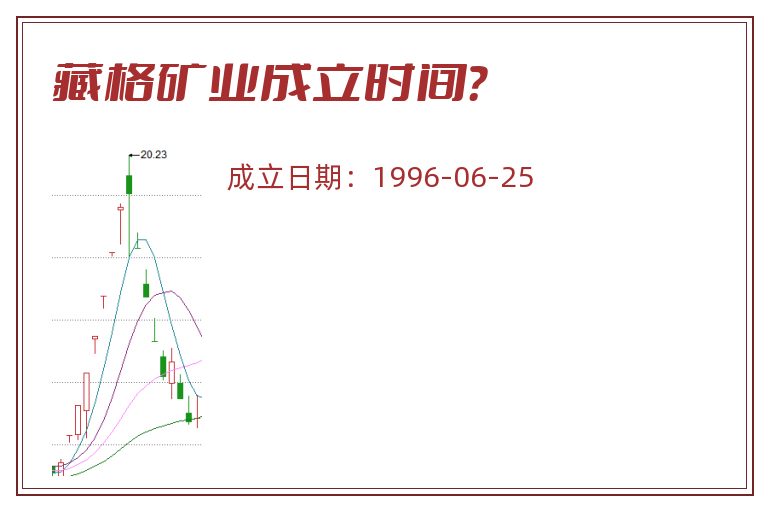 藏格矿业成立时间?

20.23

成立日期：1996-06-25